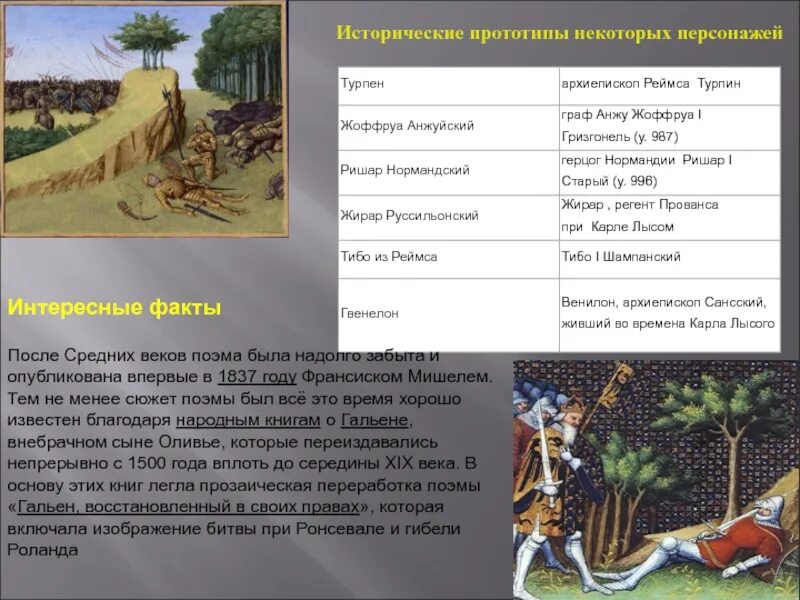 Исторические прототипы некоторых персонажей

| Турпен | архиепископ Реймса Турпин |
|---|---|
| Жоффруа Анжуйский | граф Анжу Жоффруа I Гризгонель (у. 987) |
| Ришар Нормандский | герцог Нормандии Ришар I Старый (у. 996) |
| Жирар Руссильонский | Жирар , регент Прованса при Карле Лысом |
| Тибо из Реймса | Тибо I Шампанский |
| Гвенелон | Венилон, архиепископ Сансский, живший во времена Карла Лысого |

Интересные факты

После Средних веков поэма была надолго забыта и опубликована впервые в 1837 году Франсиском Мишелем. Тем не менее сюжет поэмы был всё это время хорошо известен благодаря народным книгам о Гальене, внебрачном сыне Оливье, которые переиздавались непрерывно с 1500 года вплоть до середины XIX века. В основу этих книг легла прозаическая переработка поэмы «Гальен, восстановленный в своих правах», которая включала изображение битвы при Ронсевале и гибели Роланда